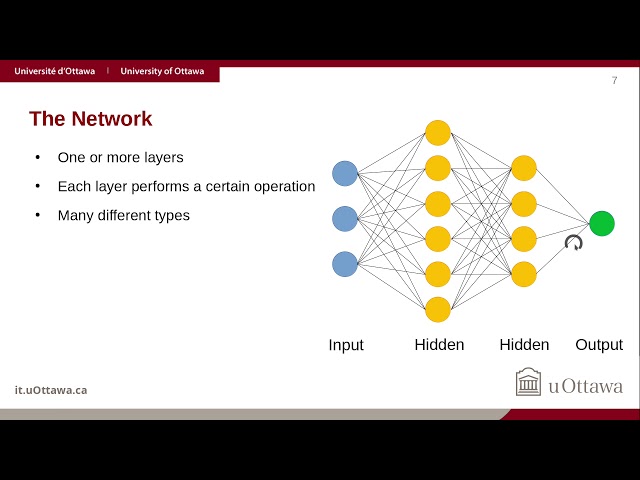 Université d'Ottawa | University of Ottawa

7

The Network

• One or more layers
• Each layer performs a certain operation
• Many different types

Input Hidden Hidden Output

it.uOttawa.ca

uOttawa